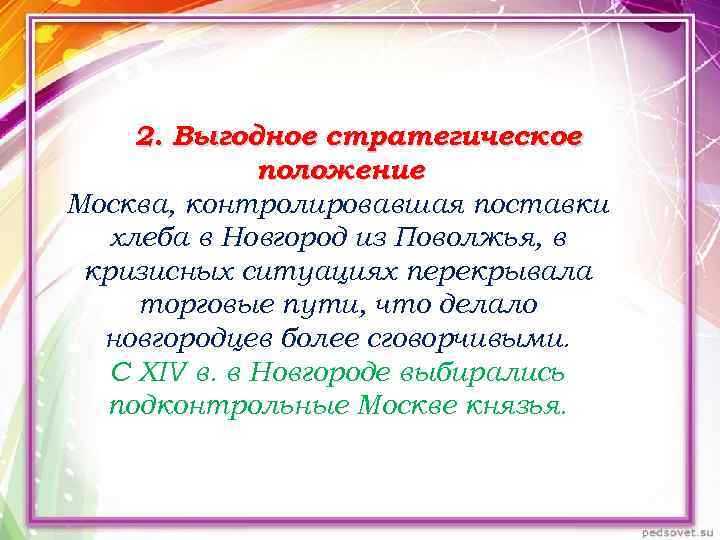 2. Выгодное стратегическое положение

Москва, контролировавшая поставки хлеба в Новгород из Поволжья, в кризисных ситуациях перекрывала торговые пути, что делало новгородцев более сговорчивыми.
С XIV в. в Новгороде выбирались подконтрольные Москве князья.

pedsovet.su